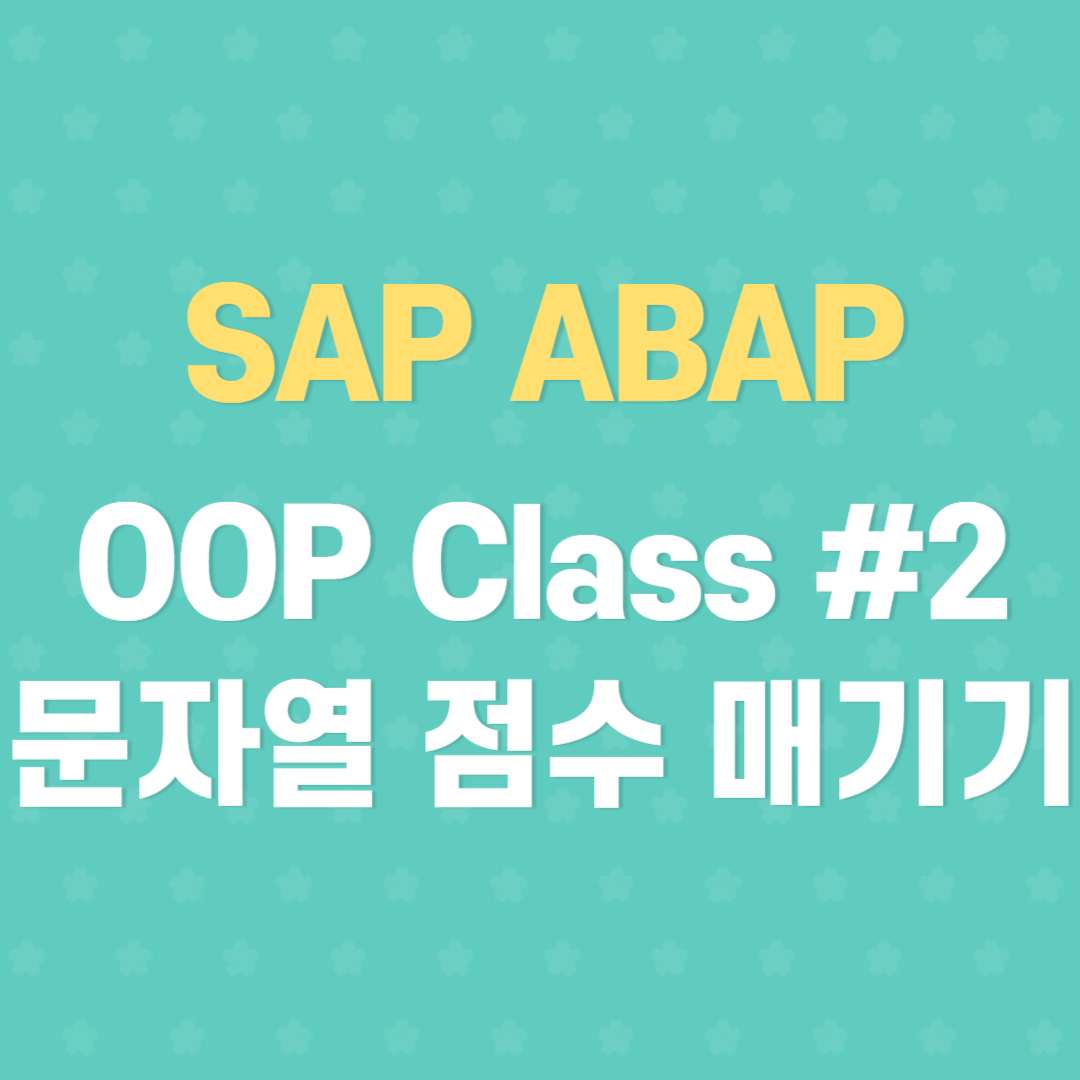 SAP ABAP

OOP Class #2
문자열 점수 매기기